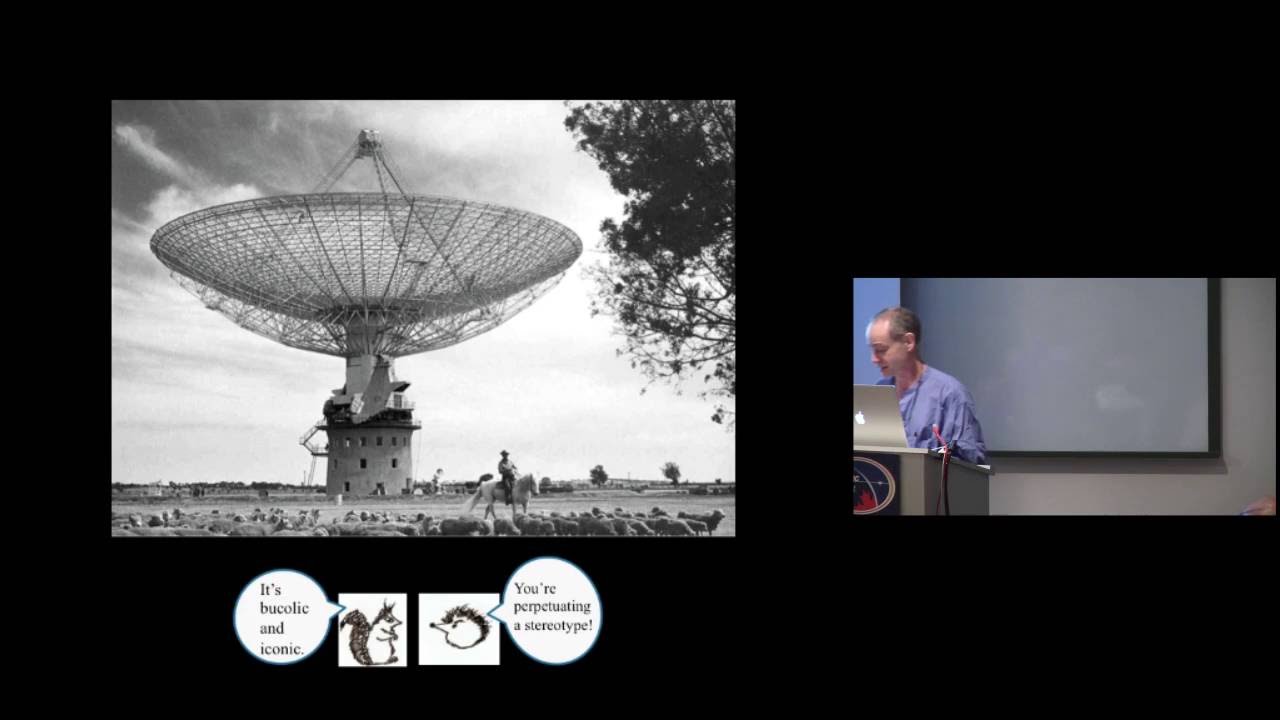 It's bucolic and iconic.

You're perpetuating a stereotype!